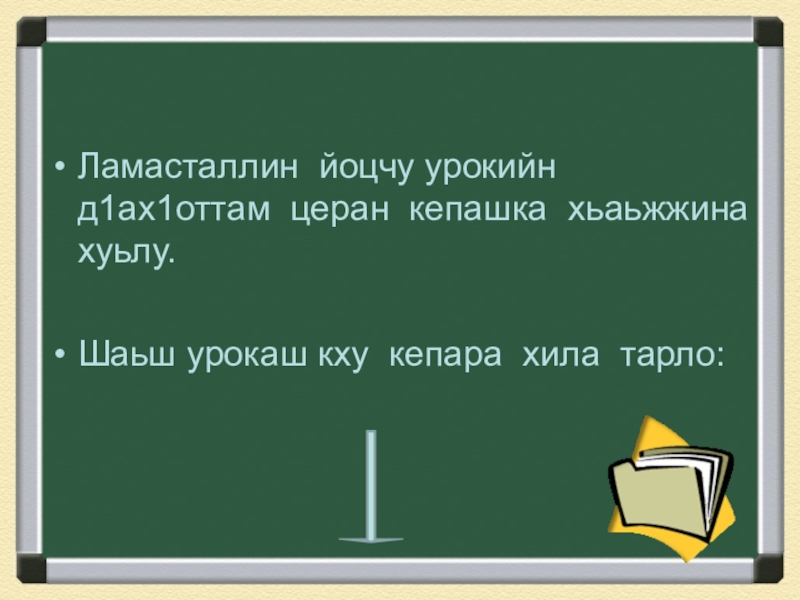 • Ламасталлин йоцчу урокийн д1ах1оттам церан кепашка хьаьжжина хуьлу.

• Шаьш урокаш кху кепара хила тарло: